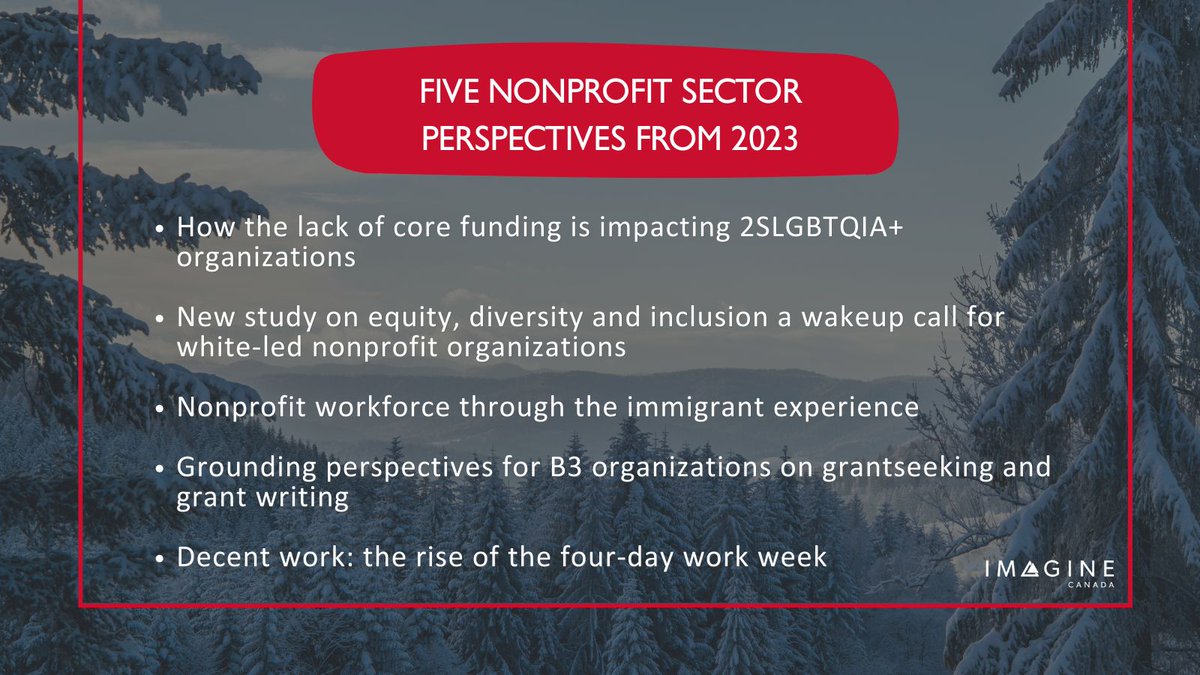 FIVE NONPROFIT SECTOR PERSPECTIVES FROM 2023

• How the lack of core funding is impacting 2SLGBTQIA+ organizations

• New study on equity, diversity and inclusion a wakeup call for white-led nonprofit organizations

• Nonprofit workforce through the immigrant experience

• Grounding perspectives for B3 organizations on grantseeking and grant writing

• Decent work: the rise of the four-day work week

IMAGINE CANADA